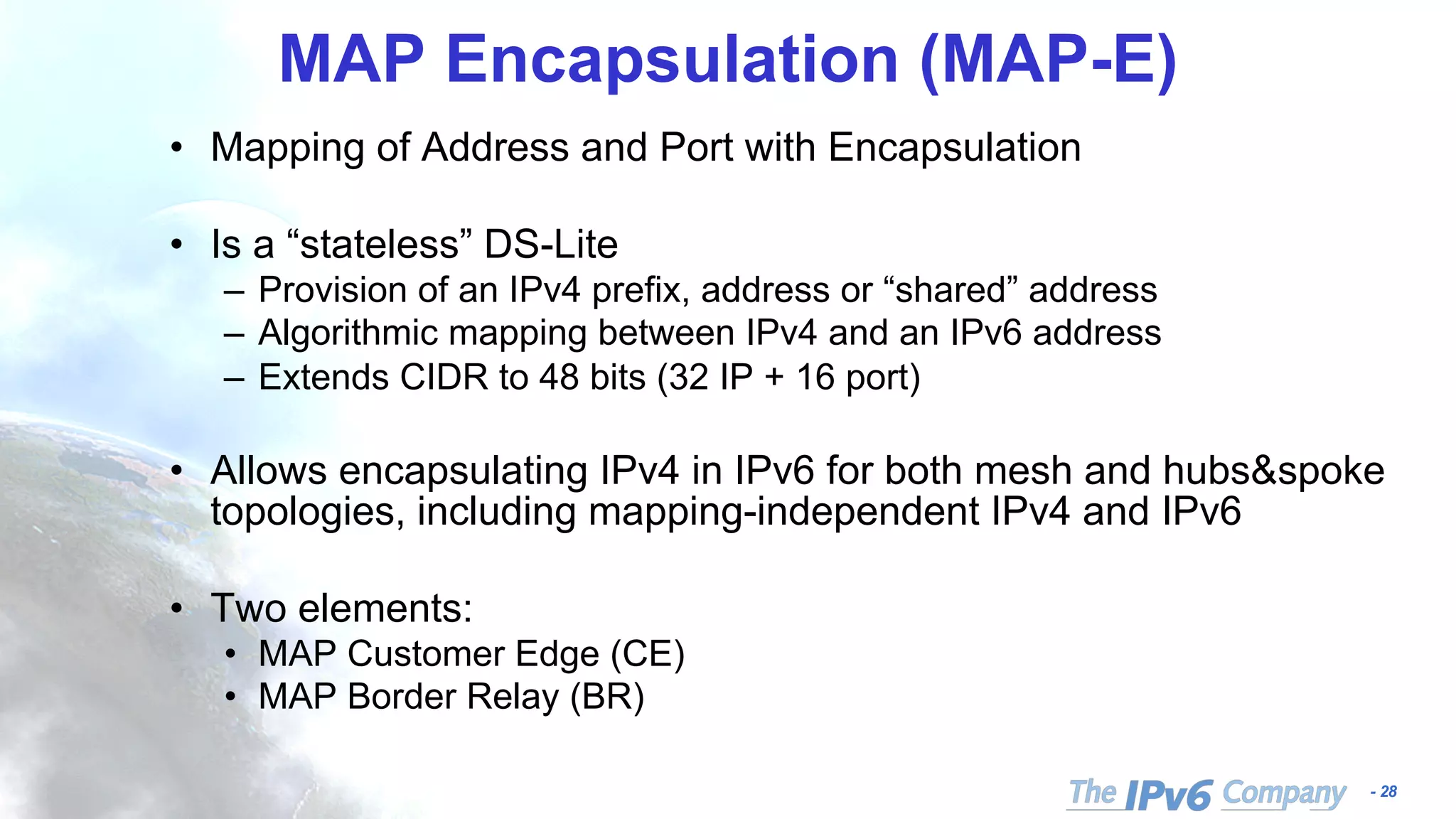 MAP Encapsulation (MAP-E)

• Mapping of Address and Port with Encapsulation

• Is a “stateless” DS-Lite
– Provision of an IPv4 prefix, address or “shared” address
– Algorithmic mapping between IPv4 and an IPv6 address
– Extends CIDR to 48 bits (32 IP + 16 port)

• Allows encapsulating IPv4 in IPv6 for both mesh and hubs&spoke topologies, including mapping-independent IPv4 and IPv6

• Two elements:
• MAP Customer Edge (CE)
• MAP Border Relay (BR)

The IPv6 Company - 28